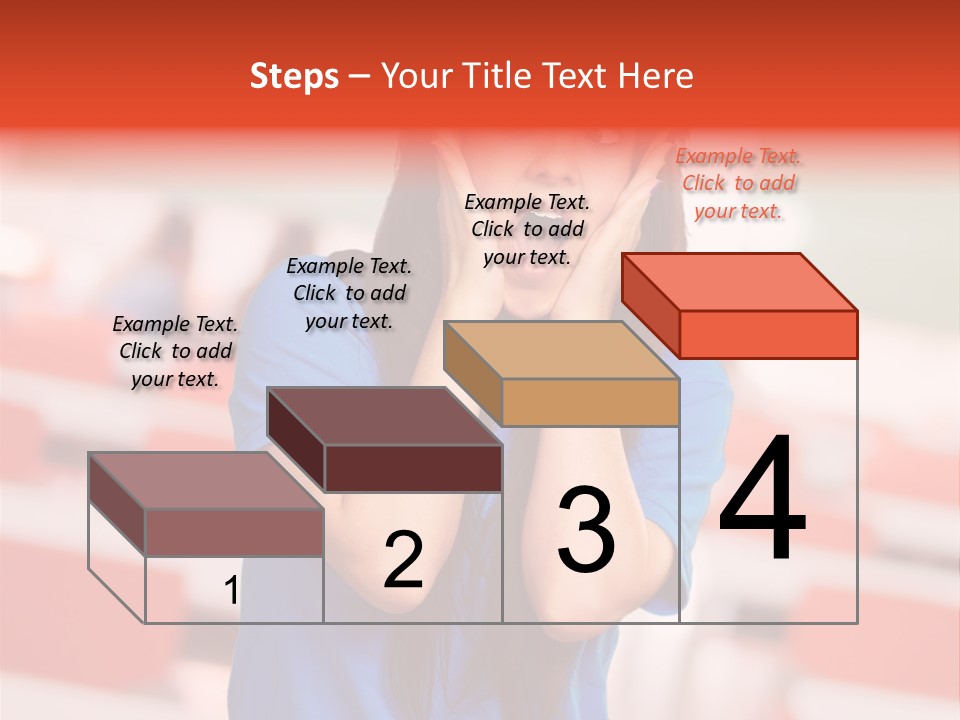 Steps – Your Title Text Here

Example Text. Click to add your text.

Example Text. Click to add your text.

Example Text. Click to add your text.

Example Text. Click to add your text.

1

2

3

4